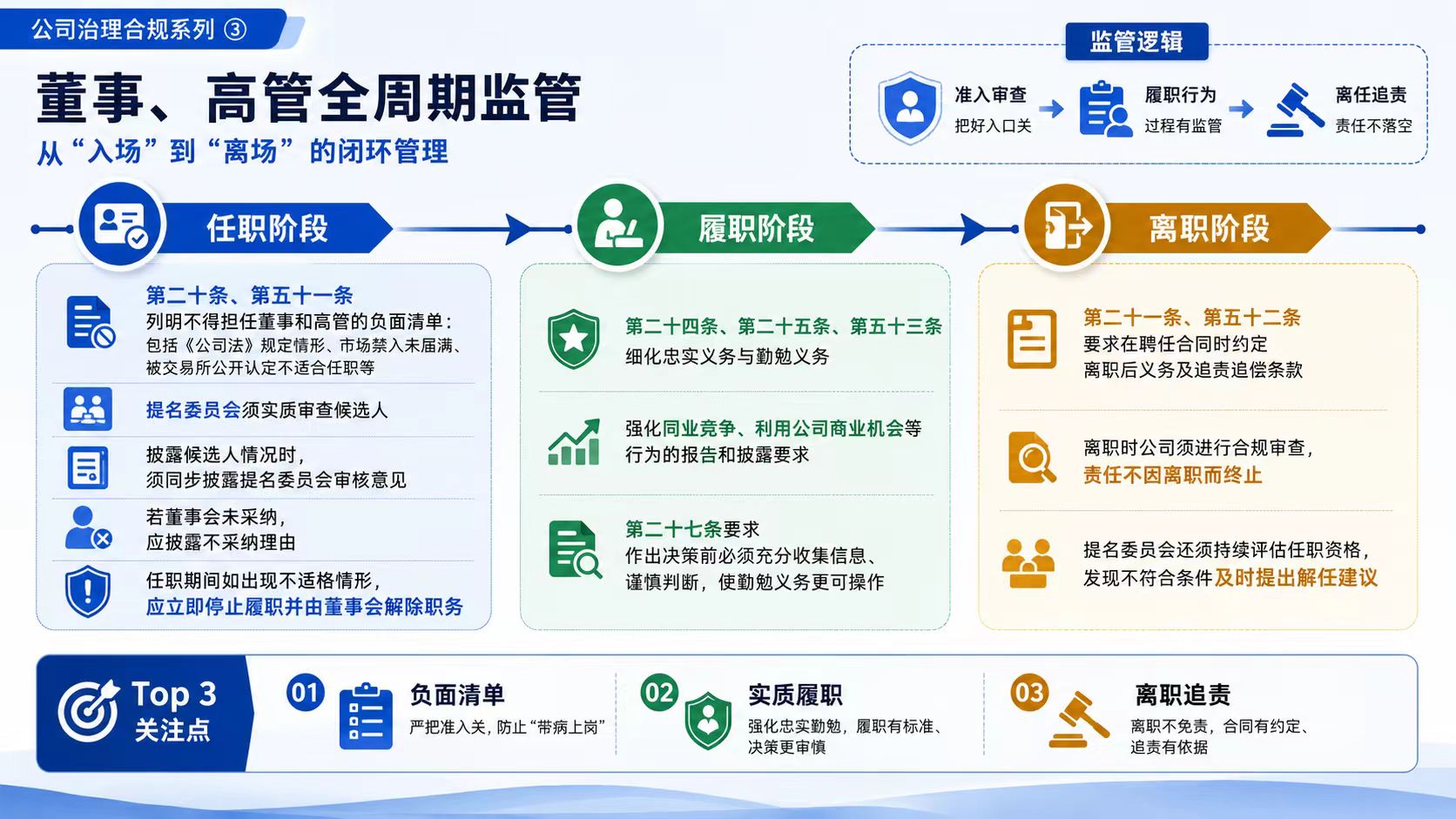 公司治理合规系列 ③

董事、高管全周期监管

从“入场”到“离场”的闭环管理

监管逻辑

准入审查
把好入口关

履职行为
过程有监管

离任追责
责任不落空

任职阶段

第二十条、第五十一条
列明不得担任董事和高管的负面清单：
包括《公司法》规定情形、市场禁入未届满、被交易所公开认定不适合任职等

提名委员会须实质审查候选人

披露候选人情况时，
须同步披露提名委员会审核意见

若董事会未采纳，
应披露不采纳理由

任职期间如出现不适格情形，
应立即停止履职并由董事会解除职务

履职阶段

第二十四条、第二十五条、第五十三条
细化忠实义务与勤勉义务

强化同业竞争、利用公司商业机会等
行为的报告和披露要求

第二十七条要求
作出决策前必须充分收集信息、
谨慎判断，使勤勉义务更可操作

离职阶段

第二十一条、第五十二条
要求在聘任合同时约定
离职后义务及追责追偿条款

离职时公司须进行合规审查，
责任不因离职而终止

提名委员会还须持续评估任职资格，
发现不符合条件及时提出解任建议

Top 3
关注点

01
负面清单
严把准入关，防止“带病上岗”

02
实质履职
强化忠实勤勉，履职有标准、决策更审慎

03
离职追责
离职不免责，合同有约定、追责有依据